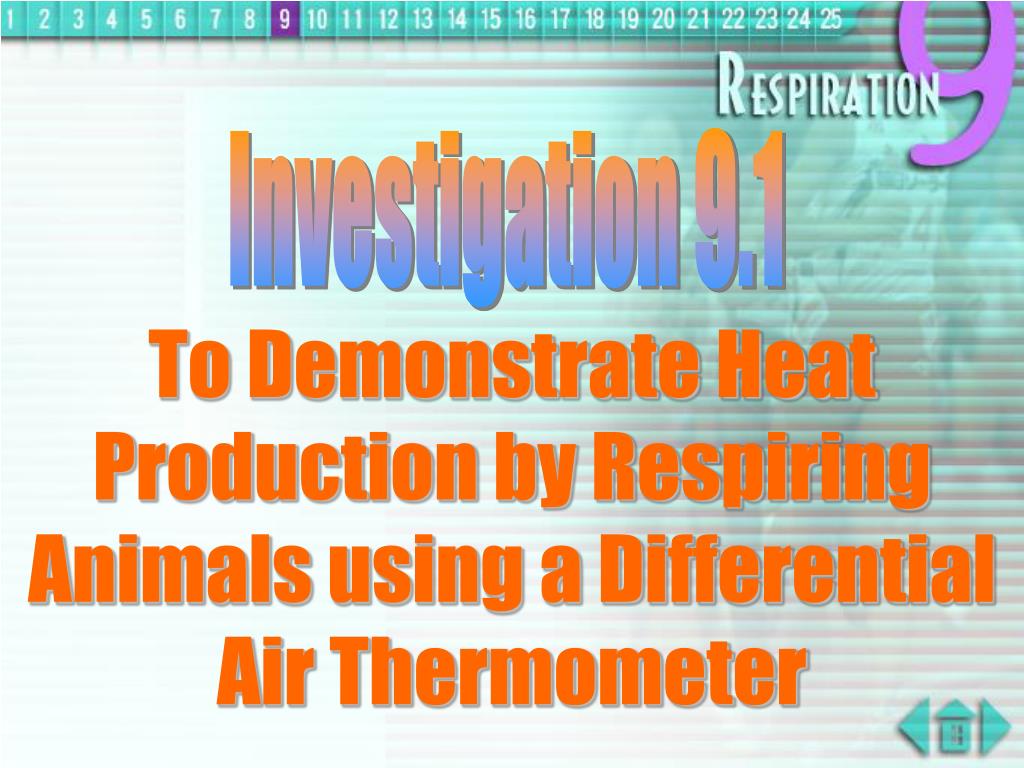 1 2 3 4 5 6 7 8 9 10 11 12 13 14 15 16 17 18 19 20 21 22 23 24 25

RESPIRATION 9

Investigation 9.1

To Demonstrate Heat Production by Respiring Animals using a Differential Air Thermometer